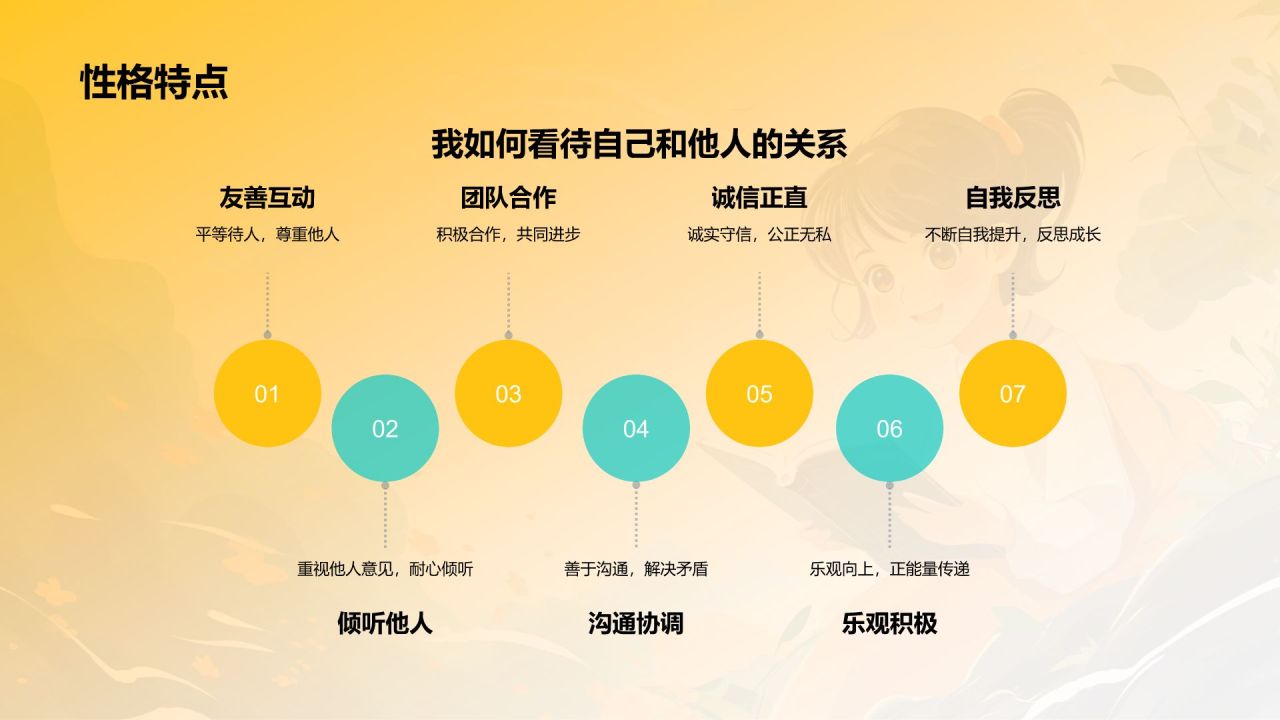 性格特点

我如何看待自己和他人的关系

友善互动
平等待人，尊重他人

团队合作
积极合作，共同进步

诚信正直
诚实守信，公正无私

自我反思
不断自我提升，反思成长

01

02

03

04

05

06

07

重视他人意见，耐心倾听
倾听他人

善于沟通，解决矛盾
沟通协调

乐观向上，正能量传递
乐观积极